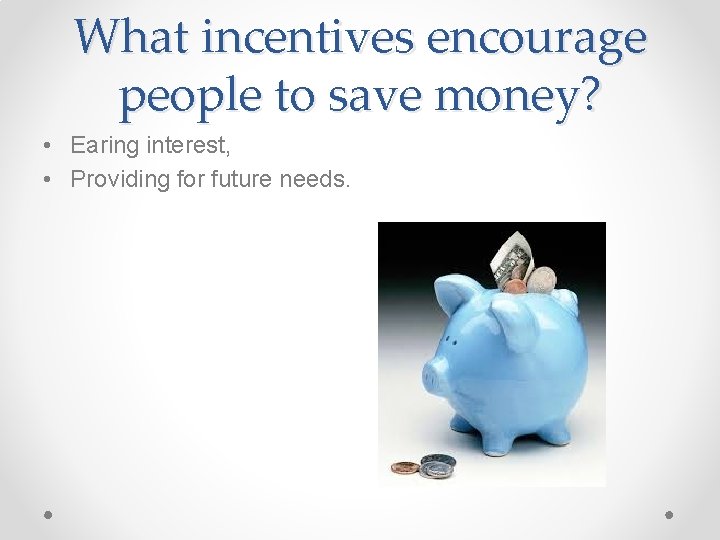 What incentives encourage people to save money?

• Earing interest,
• Providing for future needs.